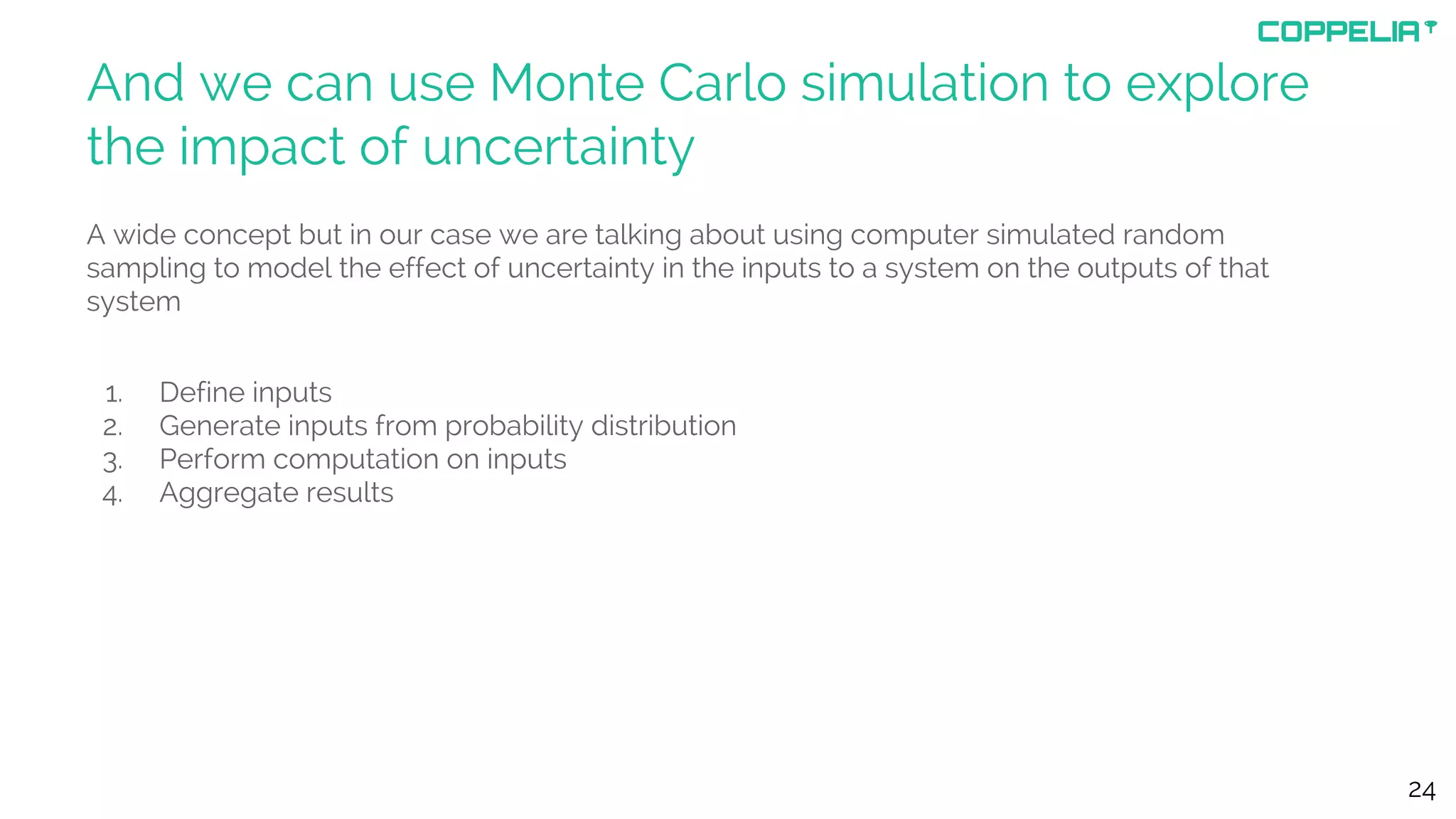 COPPELIA

And we can use Monte Carlo simulation to explore the impact of uncertainty

A wide concept but in our case we are talking about using computer simulated random sampling to model the effect of uncertainty in the inputs to a system on the outputs of that system

1. Define inputs
2. Generate inputs from probability distribution
3. Perform computation on inputs
4. Aggregate results

24